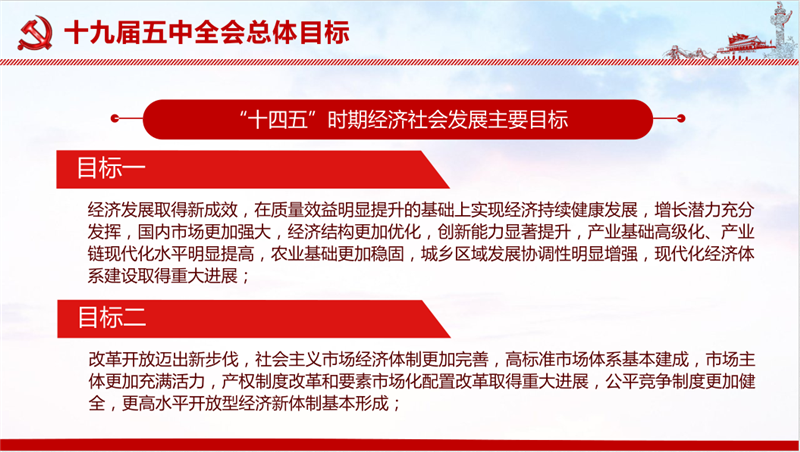 十九届五中全会总体目标

“十四五”时期经济社会发展主要目标

目标一

经济发展取得新成效，在质量效益明显提升的基础上实现经济持续健康发展，增长潜力充分发挥，国内市场更加强大，经济结构更加优化，创新能力显著提升，产业基础高级化、产业链现代化水平明显提高，农业基础更加稳固，城乡区域发展协调性明显增强，现代化经济体系建设取得重大进展；

目标二

改革开放迈出新步伐，社会主义市场经济体制更加完善，高标准市场体系基本建成，市场主体更加充满活力，产权制度改革和要素市场化配置改革取得重大进展，公平竞争制度更加健全，更高水平开放型经济新体制基本形成；